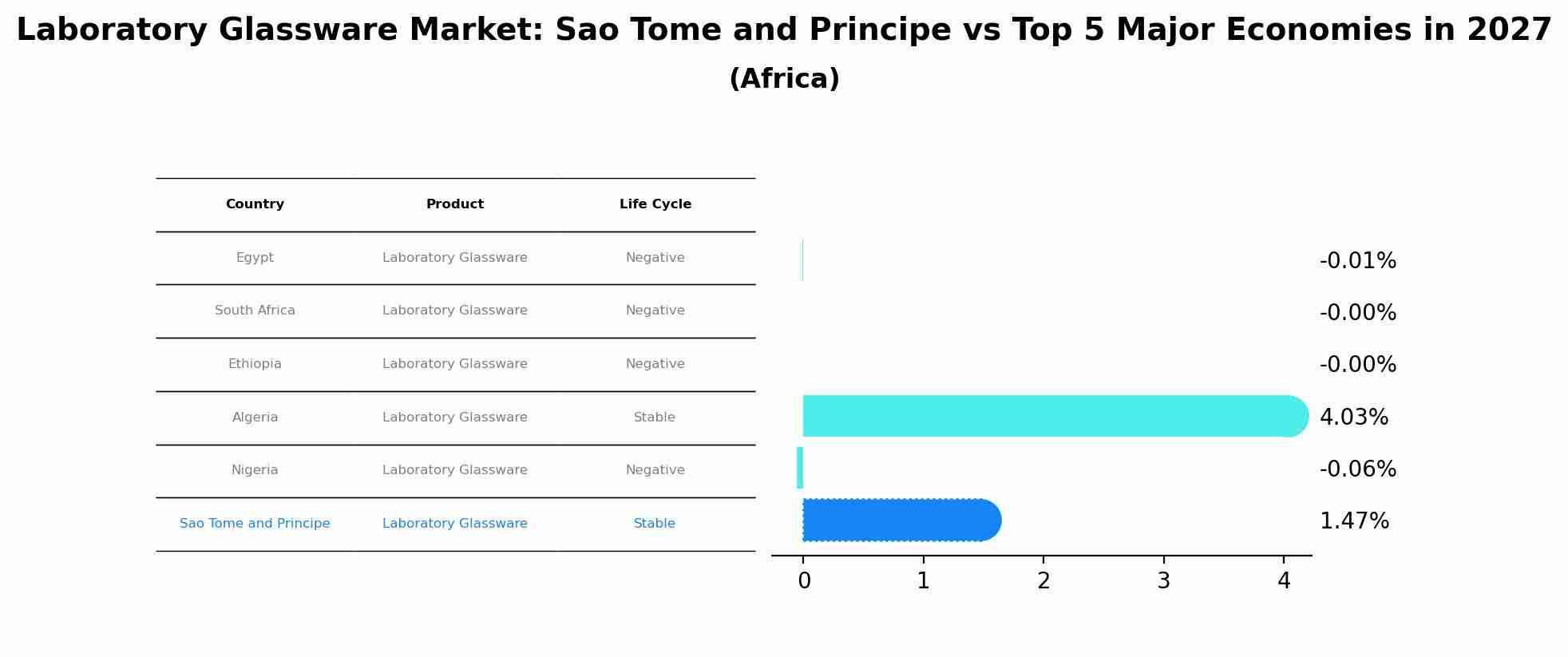 Laboratory Glassware Market: Sao Tome and Principe vs Top 5 Major Economies in 2027
(Africa)

| Country | Product | Life Cycle |
|---|---|---|
| Egypt | Laboratory Glassware | Negative |
| South Africa | Laboratory Glassware | Negative |
| Ethiopia | Laboratory Glassware | Negative |
| Algeria | Laboratory Glassware | Stable |
| Nigeria | Laboratory Glassware | Negative |
| Sao Tome and Principe | Laboratory Glassware | Stable |

-0.01%
-0.00%
-0.00%
4.03%
-0.06%
1.47%

0
1
2
3
4